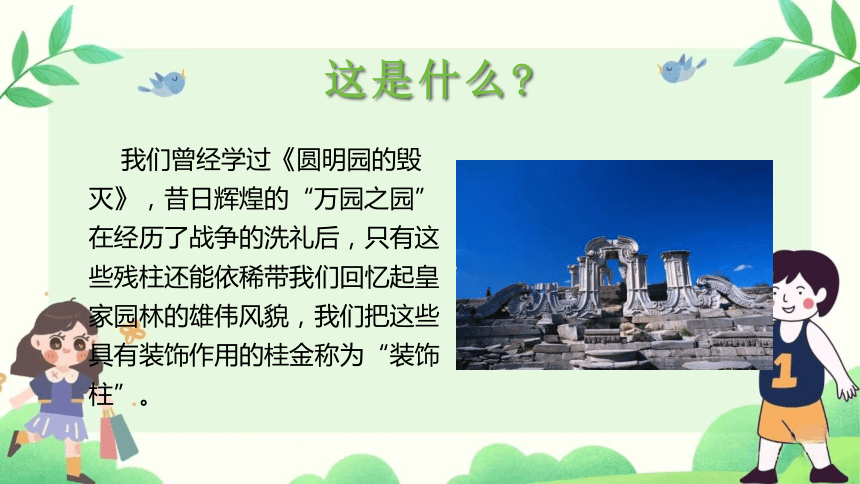 这是什么？

我们曾经学过《圆明园的毁灭》，昔日辉煌的“万园之园”在经历了战争的洗礼后，只有这些残柱还能依稀带我们回忆起皇家园林的雄伟风貌，我们把这些具有装饰作用的桂金称为“装饰柱”。

1